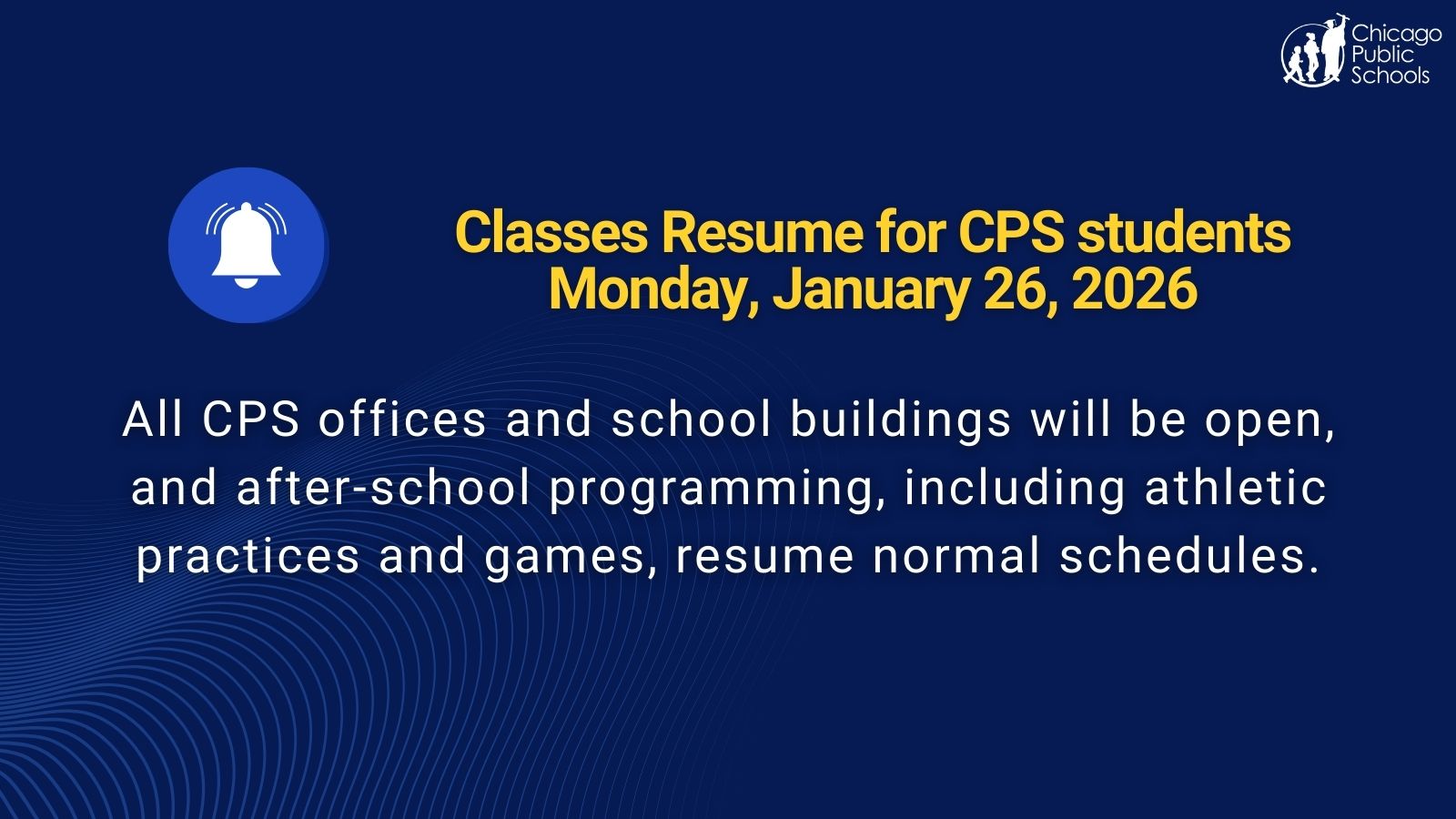 Chicago Public Schools

Classes Resume for CPS students
Monday, January 26, 2026

All CPS offices and school buildings will be open, and after-school programming, including athletic practices and games, resume normal schedules.